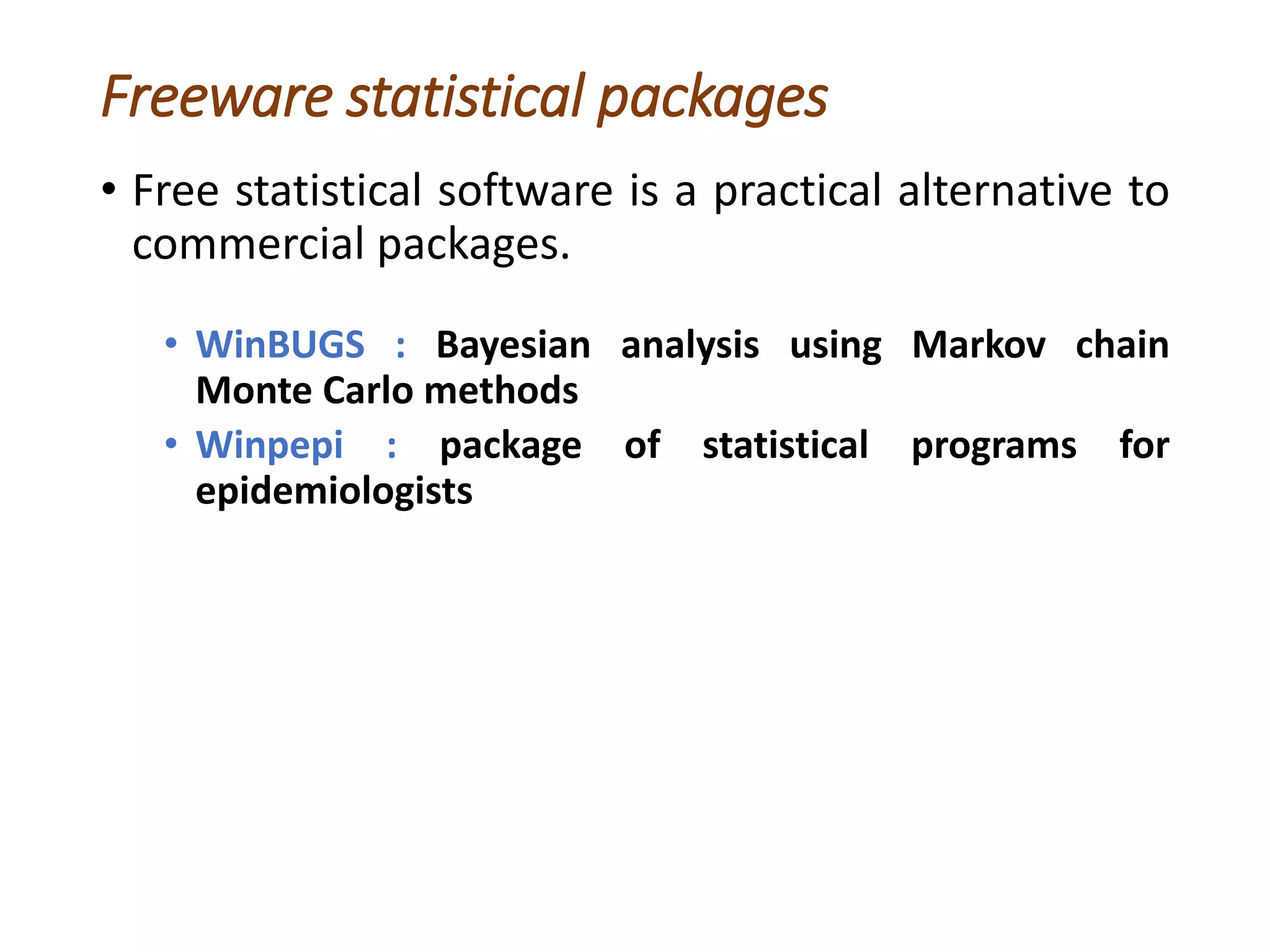 Freeware statistical packages

• Free statistical software is a practical alternative to commercial packages.

• WinBUGS : Bayesian analysis using Markov chain Monte Carlo methods
• Winpepi : package of statistical programs for epidemiologists